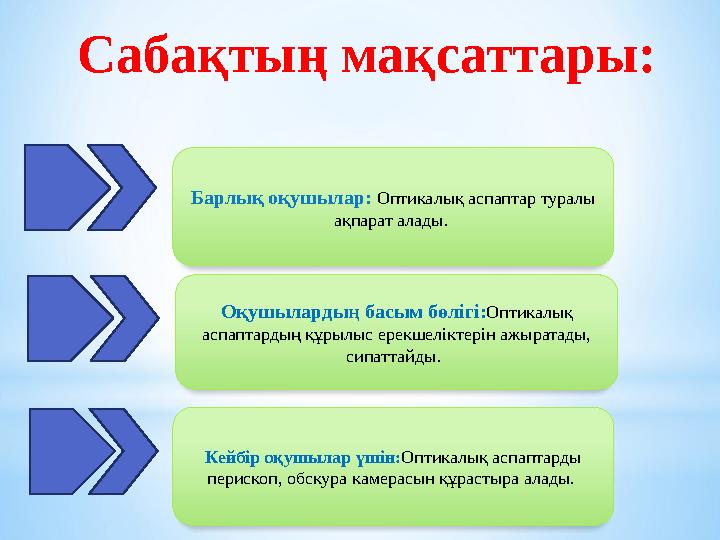 Сабақтың мақсаттары:

Барлық оқушылар: Оптикалық аспаптар туралы ақпарат алады.

Оқушылардың басым бөлігі:Оптикалық аспаптардың құрылыс ерекшеліктерін ажыратады, сипаттайды.

Кейбір оқушылар үшін:Оптикалық аспаптарды перископ, обскура камерасын құрастыра алады.